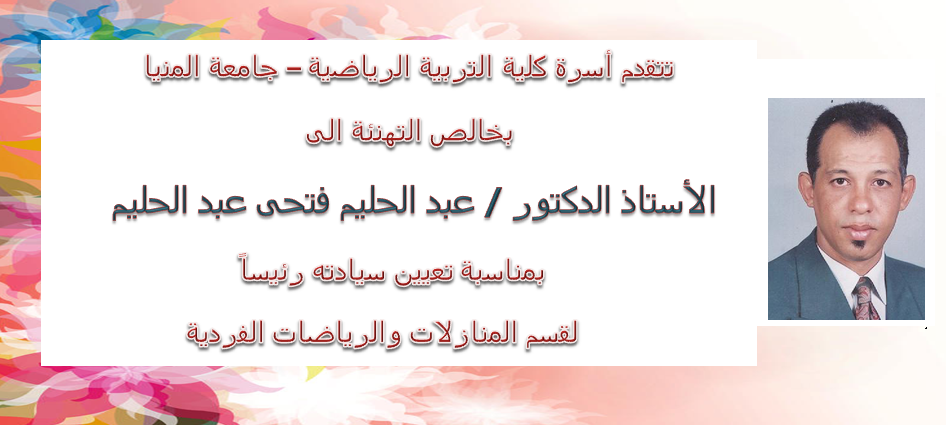 تتقدم أسرة كلية التربية الرياضية – جامعة المنيا

بخالص التهنئة الى

الأستاذ الدكتور / عبد الحليم فتحى عبد الحليم

بمناسبة تعيين سيادته رئيساً

لقسم المنازلات والرياضات الفردية